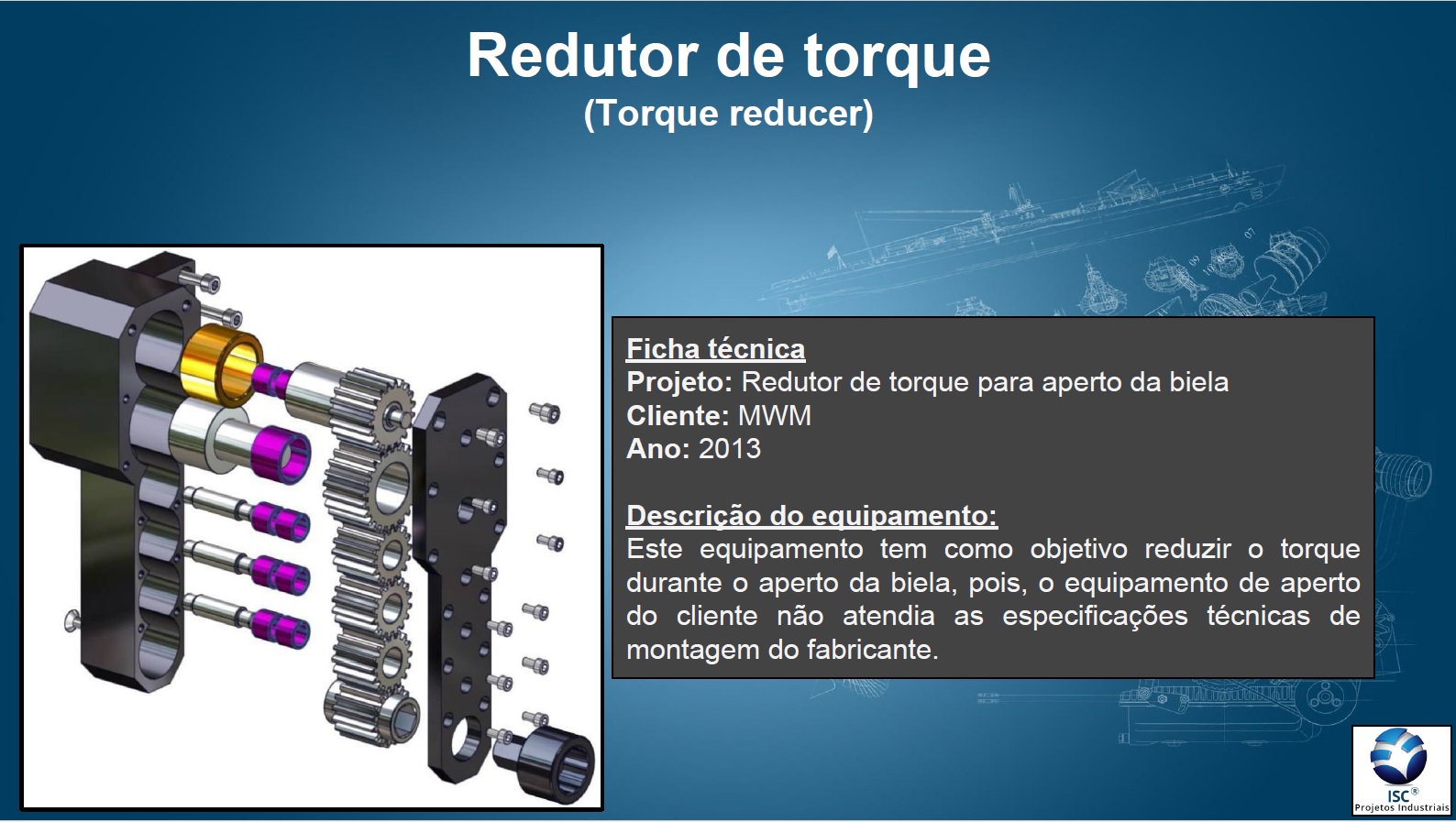 Redutor de torque
(Torque reducer)

Ficha técnica
Projeto: Redutor de torque para aperto da biela
Cliente: MWM
Ano: 2013

Descrição do equipamento:
Este equipamento tem como objetivo reduzir o torque durante o aperto da biela, pois, o equipamento de aperto do cliente não atendia as especificações técnicas de montagem do fabricante.

ISC®
Projetos Industriais